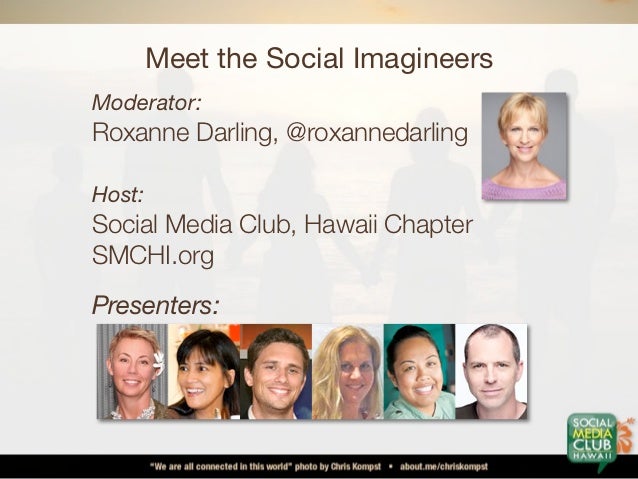 Meet the Social Imagineers

Moderator:
Roxanne Darling, @roxannedarling

Host:
Social Media Club, Hawaii Chapter
SMCHI.org

Presenters:

SOCIAL MEDIA CLUB HAWAII

"We are all connected in this world" photo by Chris Kompst • about.me/chriskompst